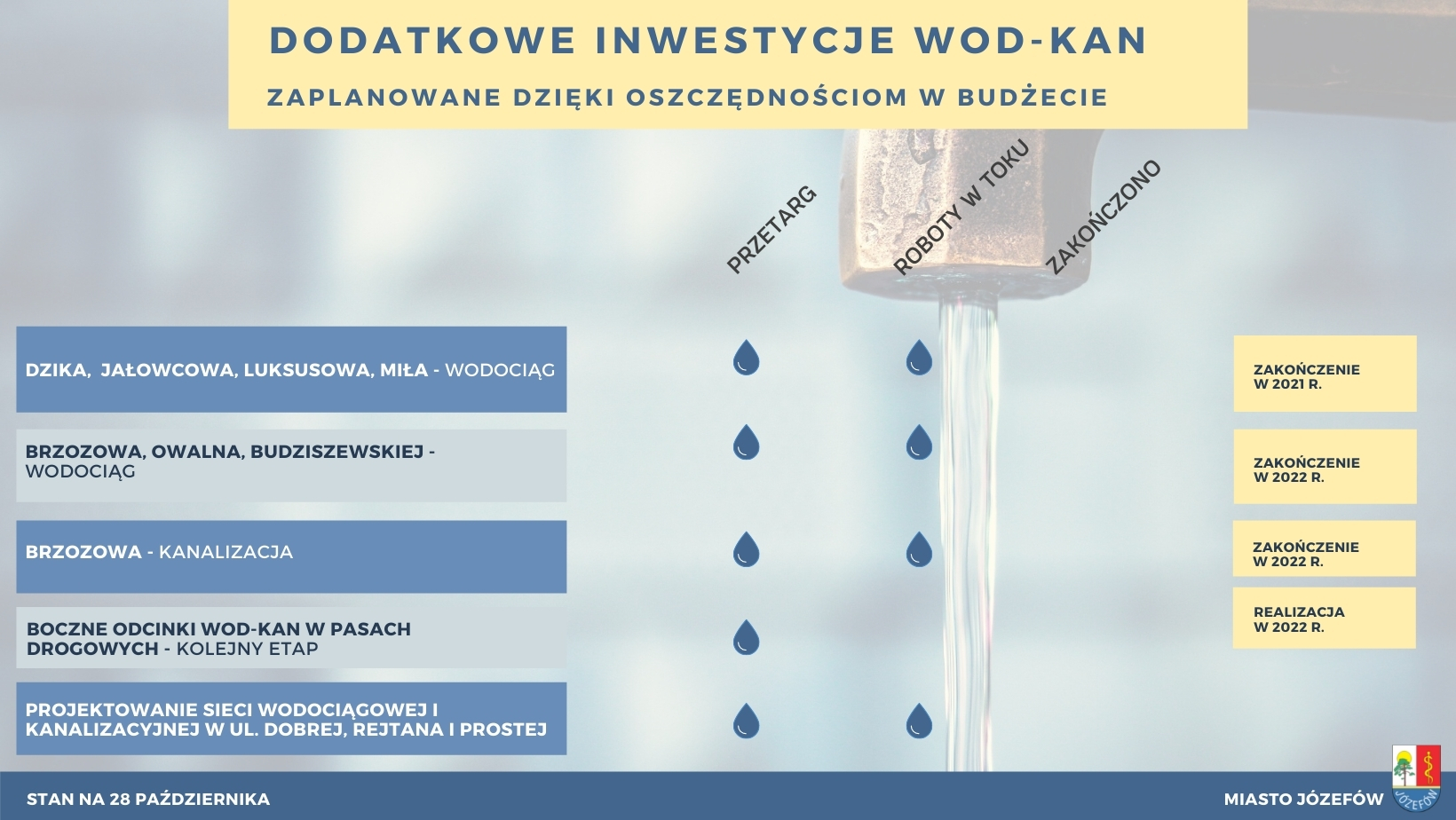 DODATKOWE INWESTYCJE WOD-KAN

ZAPLANOWANE DZIĘKI OSZCZĘDNOŚCIOM W BUDŻECIE

PRZETARG

ROBOTY W TOKU

ZAKOŃCZONO

DZIKA, JAŁOWCOWA, LUKSUSOWA, MIŁA - WODOCIĄG

ZAKOŃCZENIE W 2021 R.

BRZOZOWA, OWALNA, BUDZISZEWSKIEJ - WODOCIĄG

ZAKOŃCZENIE W 2022 R.

BRZOZOWA - KANALIZACJA

ZAKOŃCZENIE W 2022 R.

BOCZNE ODCINKI WOD-KAN W PASACH DROGOWYCH - KOLEJNY ETAP

REALIZACJA W 2022 R.

PROJEKTOWANIE SIECI WODOCIĄGOWEJ I KANALIZACYJNEJ W UL. DOBREJ, REJTANA I PROSTEJ

STAN NA 28 PAŹDZIERNIKA

MIASTO JÓZEFÓW

JÓZEFÓW